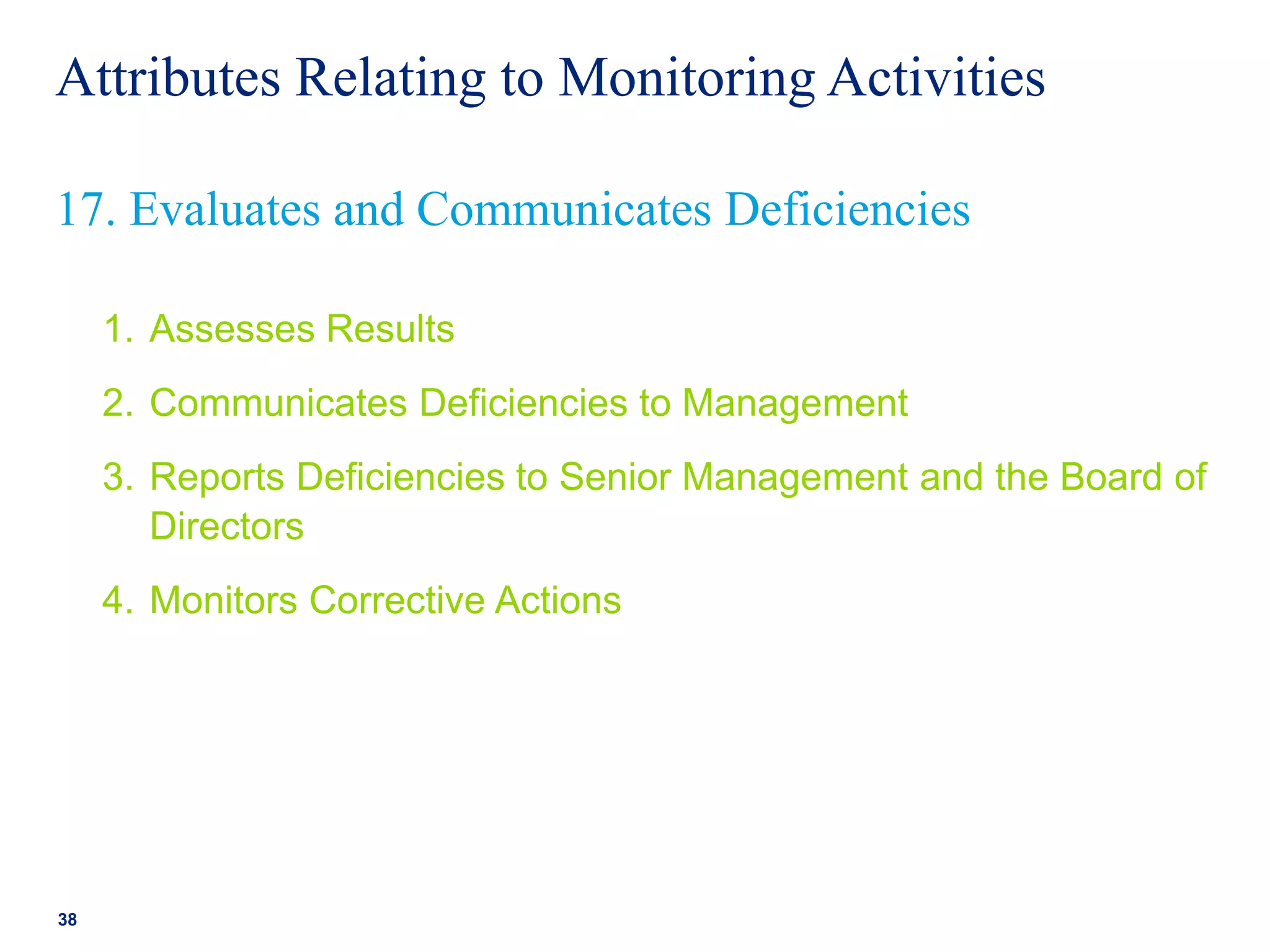 Attributes Relating to Monitoring Activities

17. Evaluates and Communicates Deficiencies

1. Assesses Results
2. Communicates Deficiencies to Management
3. Reports Deficiencies to Senior Management and the Board of Directors
4. Monitors Corrective Actions

38